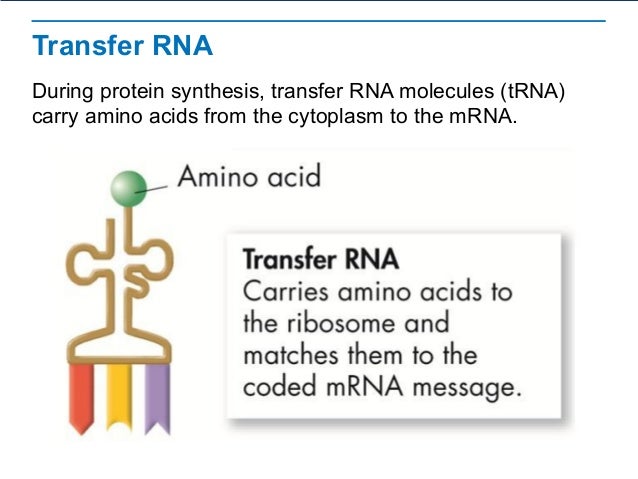 Transfer RNA

During protein synthesis, transfer RNA molecules (tRNA) carry amino acids from the cytoplasm to the mRNA.

Amino acid

Transfer RNA
Carries amino acids to the ribosome and matches them to the coded mRNA message.